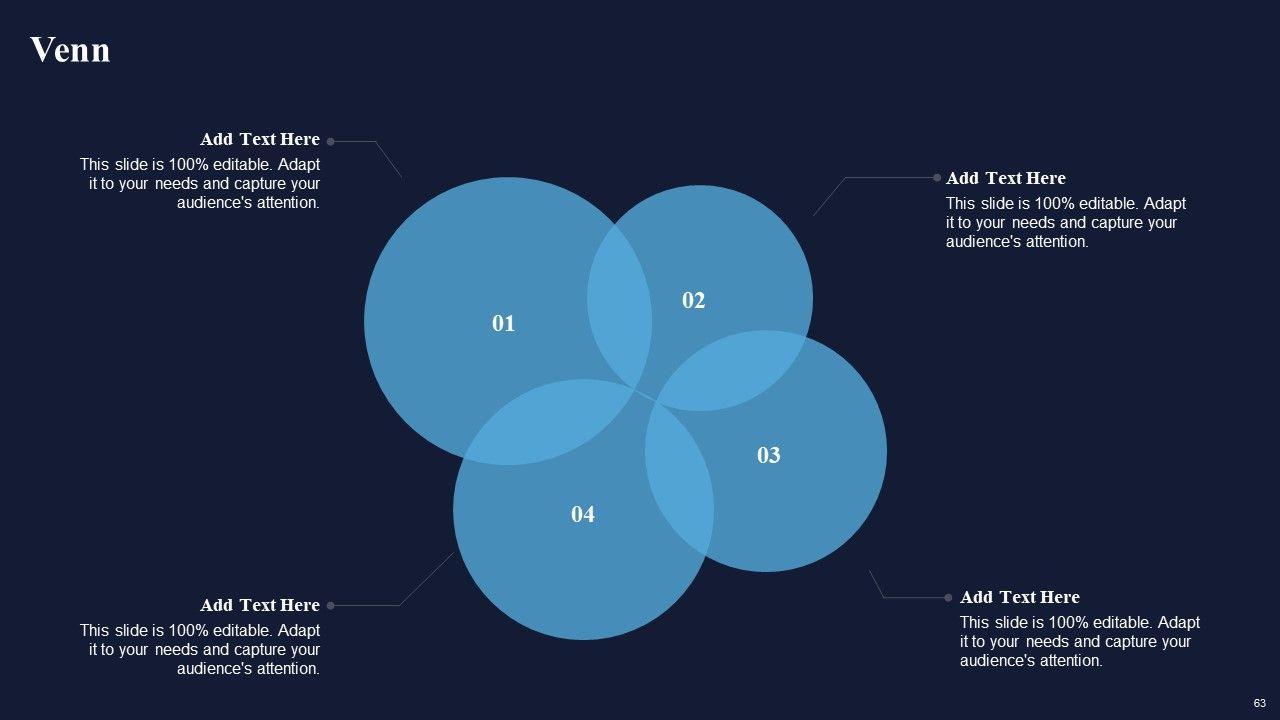 Venn

Add Text Here
This slide is 100% editable. Adapt it to your needs and capture your audience's attention.

Add Text Here
This slide is 100% editable. Adapt it to your needs and capture your audience's attention.

01

02

03

04

Add Text Here
This slide is 100% editable. Adapt it to your needs and capture your audience's attention.

Add Text Here
This slide is 100% editable. Adapt it to your needs and capture your audience's attention.

63